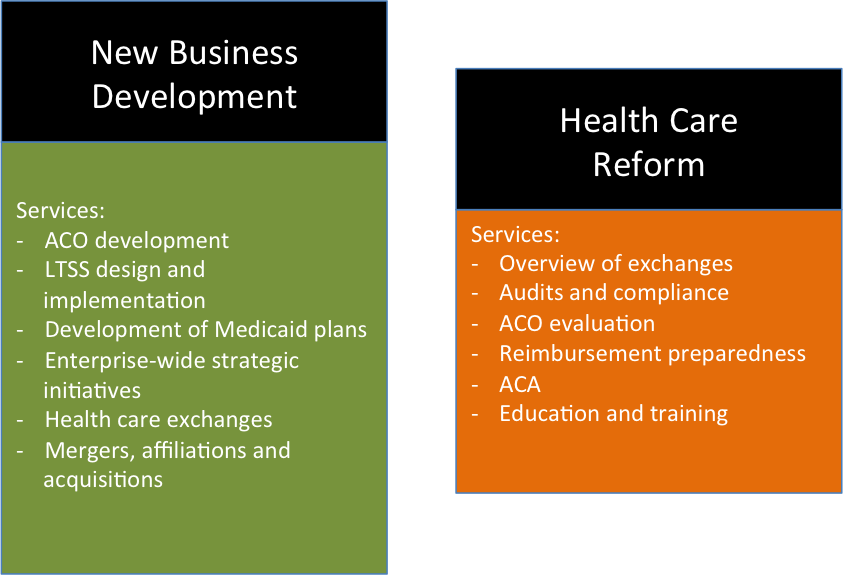 New Business Development

Services:
- ACO development
- LTSS design and implementation
- Development of Medicaid plans
- Enterprise-wide strategic initiatives
- Health care exchanges
- Mergers, affiliations and acquisitions

Health Care Reform

Services:
- Overview of exchanges
- Audits and compliance
- ACO evaluation
- Reimbursement preparedness
- ACA
- Education and training